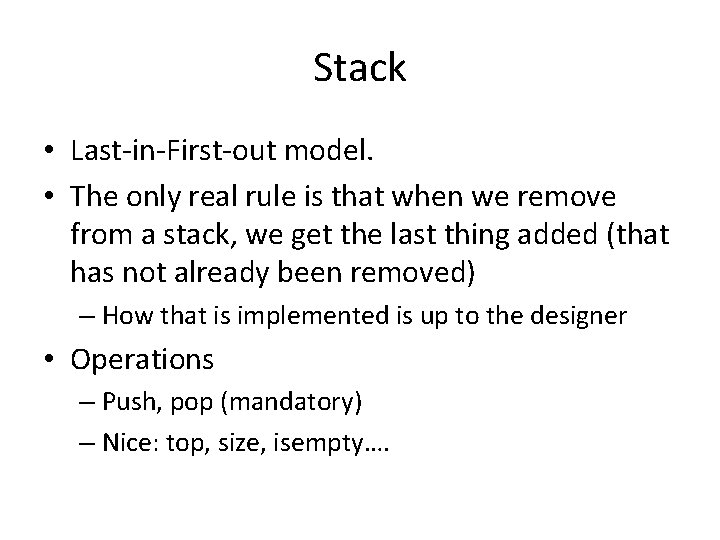 Stack

• Last-in-First-out model.

• The only real rule is that when we remove from a stack, we get the last thing added (that has not already been removed)

– How that is implemented is up to the designer

• Operations

– Push, pop (mandatory)

– Nice: top, size, isempty….